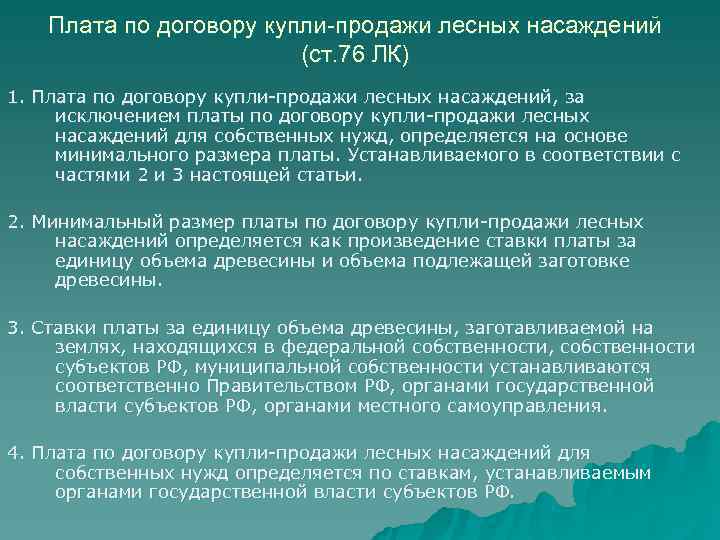 Плата по договору купли-продажи лесных насаждений (ст.76 ЛК)

1. Плата по договору купли-продажи лесных насаждений, за исключением платы по договору купли-продажи лесных насаждений для собственных нужд, определяется на основе минимального размера платы. Устанавливаемого в соответствии с частями 2 и 3 настоящей статьи.

2. Минимальный размер платы по договору купли-продажи лесных насаждений определяется как произведение ставки платы за единицу объема древесины и объема подлежащей заготовке древесины.

3. Ставки платы за единицу объема древесины, заготавливаемой на землях, находящихся в федеральной собственности, собственности субъектов РФ, муниципальной собственности устанавливаются соответственно Правительством РФ, органами государственной власти субъектов РФ, органами местного самоуправления.

4. Плата по договору купли-продажи лесных насаждений для собственных нужд определяется по ставкам, устанавливаемым органами государственной власти субъектов РФ.